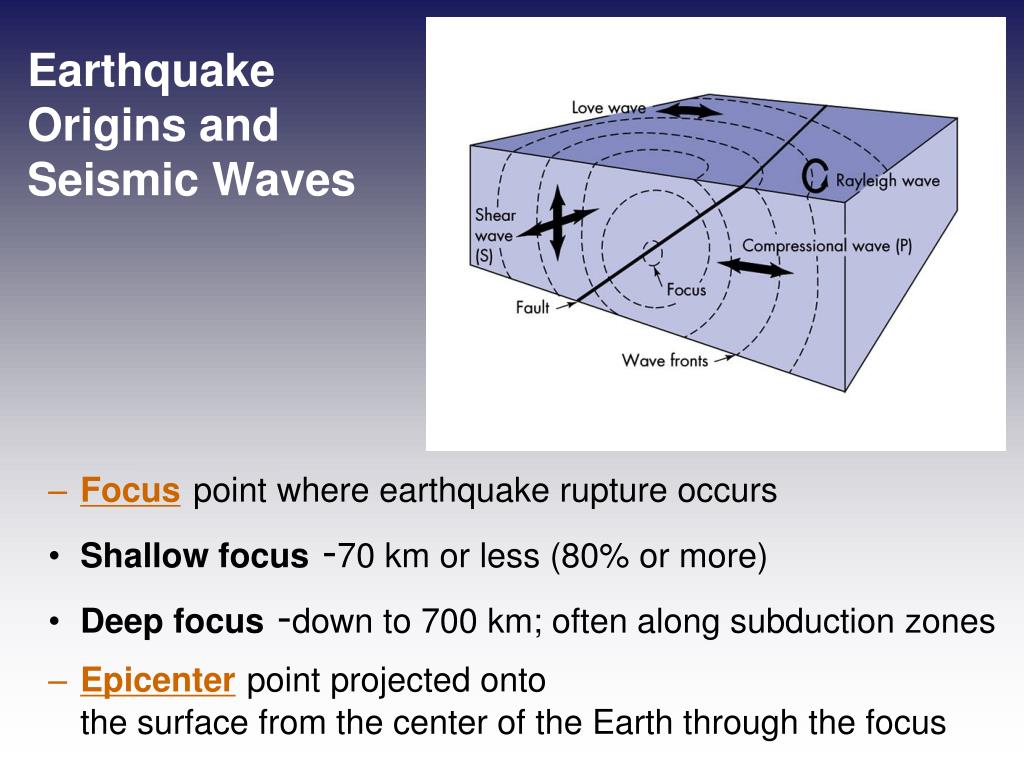 Earthquake Origins and Seismic Waves

Love wave

Rayleigh wave

Shear wave (S)

Compressional wave (P)

Focus

Fault

Wave fronts

– Focus point where earthquake rupture occurs

• Shallow focus -70 km or less (80% or more)

• Deep focus -down to 700 km; often along subduction zones

– Epicenter point projected onto the surface from the center of the Earth through the focus